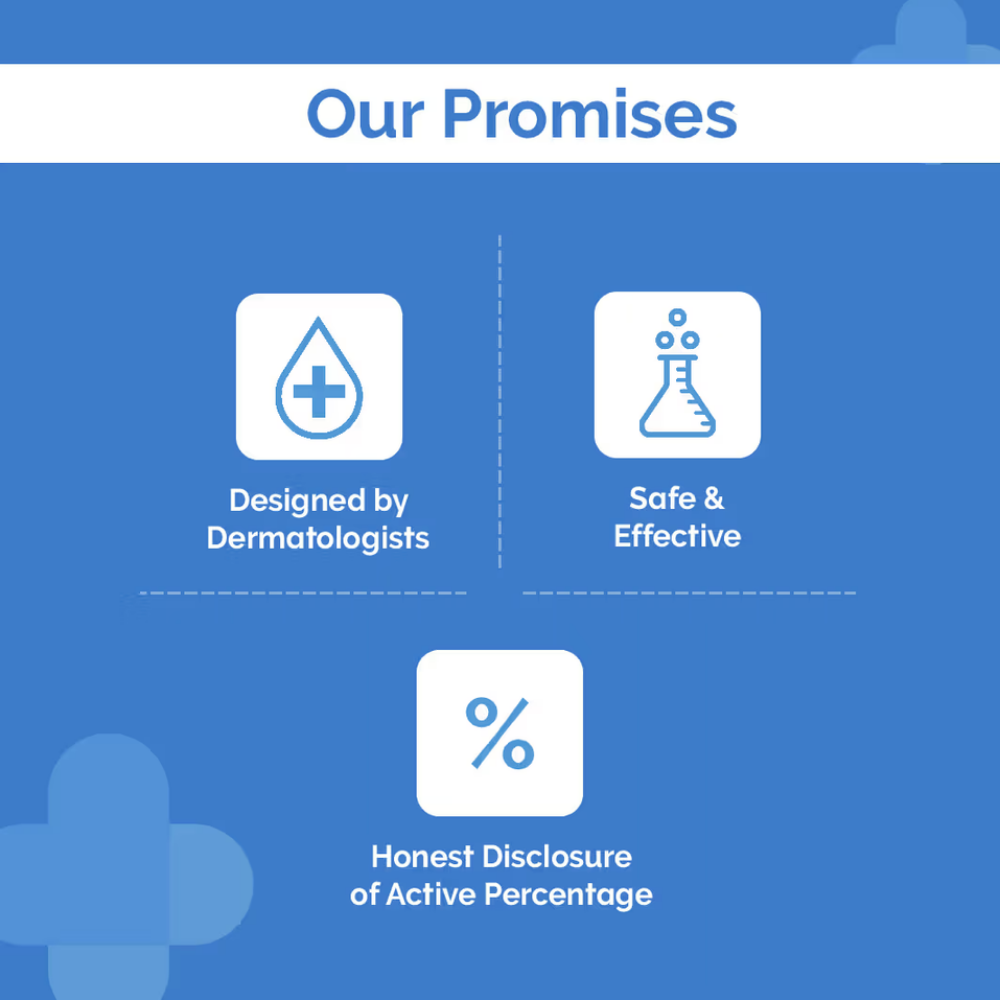 Our Promises

Designed by Dermatologists

Safe & Effective

%

Honest Disclosure of Active Percentage